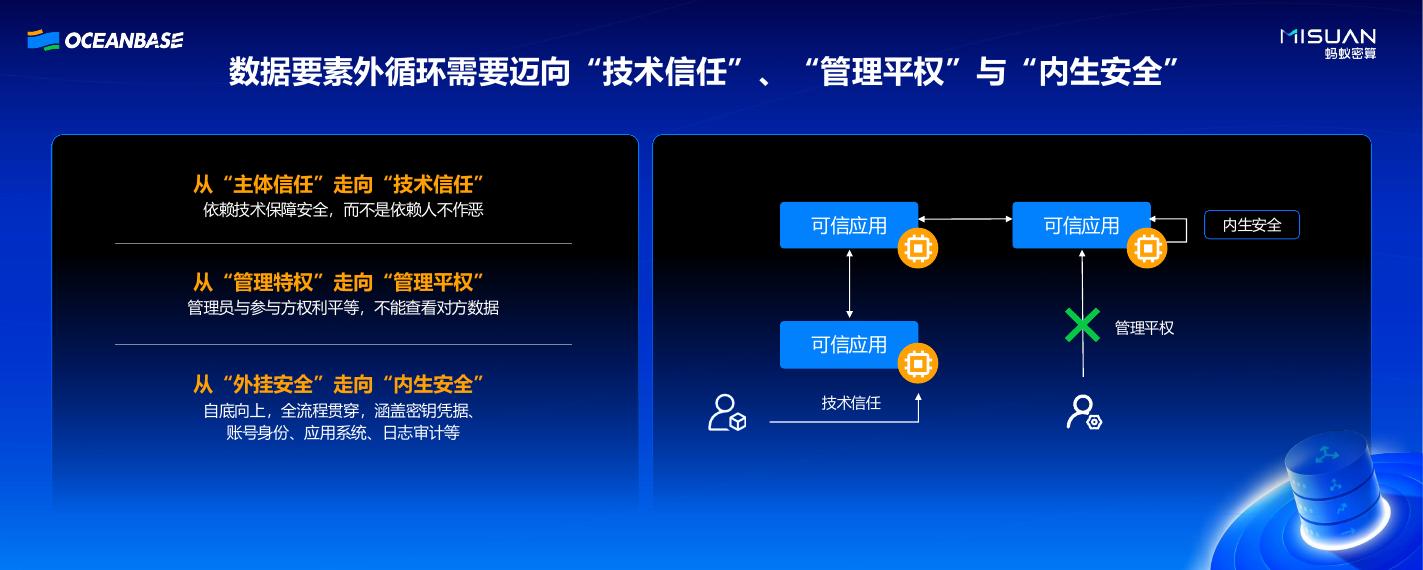 OCEANBASE

MISUAN
蚂蚁密算

数据要素外循环需要迈向“技术信任”、“管理平权”与“内生安全”

从“主体信任”走向“技术信任”
依赖技术保障安全，而不是依赖人不作恶

从“管理特权”走向“管理平权”
管理员与参与方权利平等，不能查看对方数据

从“外挂安全”走向“内生安全”
自底向上，全流程贯穿，涵盖密钥凭据、账号身份、应用系统、日志审计等

可信应用

可信应用

内生安全

可信应用

管理平权

技术信任